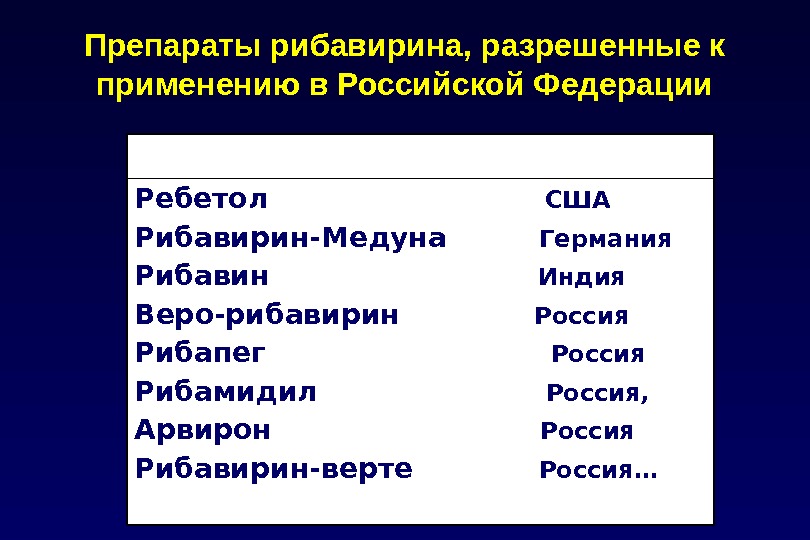 Препараты рибавирина, разрешенные к применению в Российской Федерации

| | |
|---|---|
| Ребетол | США |
| Рибавирин-Медуна | Германия |
| Рибавин | Индия |
| Веро-рибавирин | Россия |
| Рибапег | Россия |
| Рибамидил | Россия, |
| Арвирон | Россия |
| Рибавирин-верте | Россия… |